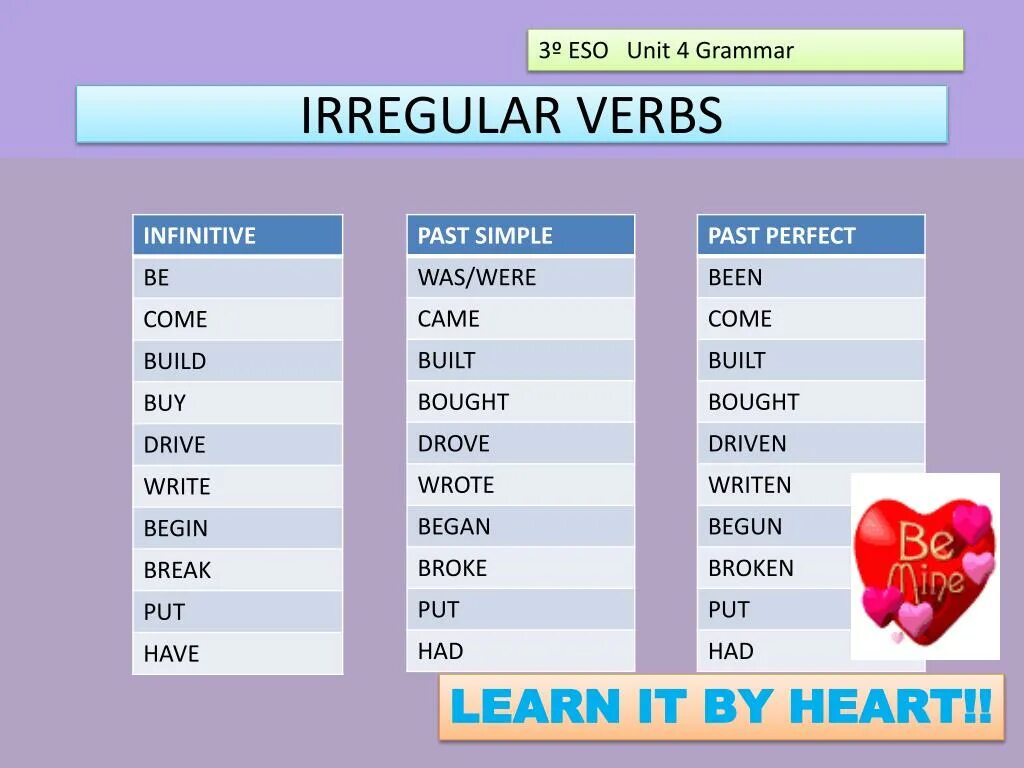 3º ESO Unit 4 Grammar

IRREGULAR VERBS

| INFINITIVE |
|---|
| BE |
| COME |
| BUILD |
| BUY |
| DRIVE |
| WRITE |
| BEGIN |
| BREAK |
| PUT |
| HAVE |

| PAST SIMPLE |
|---|
| WAS/WERE |
| CAME |
| BUILT |
| BOUGHT |
| DROVE |
| WROTE |
| BEGAN |
| BROKE |
| PUT |
| HAD |

| PAST PERFECT |
|---|
| BEEN |
| COME |
| BUILT |
| BOUGHT |
| DRIVEN |
| WRITEN |
| BEGUN |
| BROKEN |
| PUT |
| HAD |

Be Mine

LEARN IT BY HEART!!